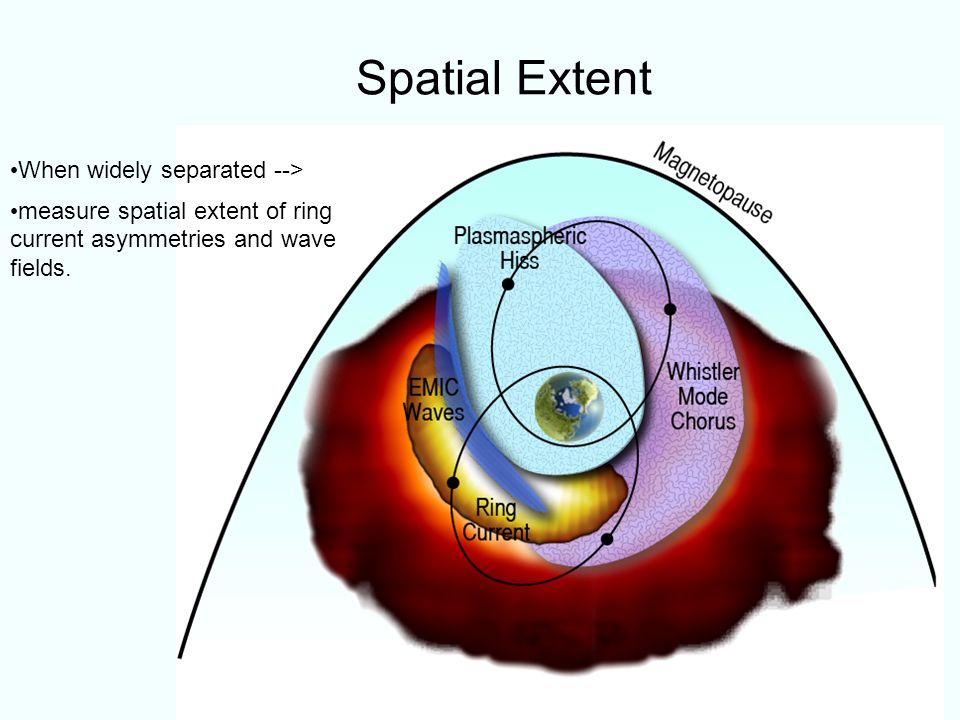 Spatial Extent

•When widely separated -->

•measure spatial extent of ring current asymmetries and wave fields.

Magnetopause

Plasmaspheric Hiss

Whistler Mode Chorus

EMIC Waves

Ring Current